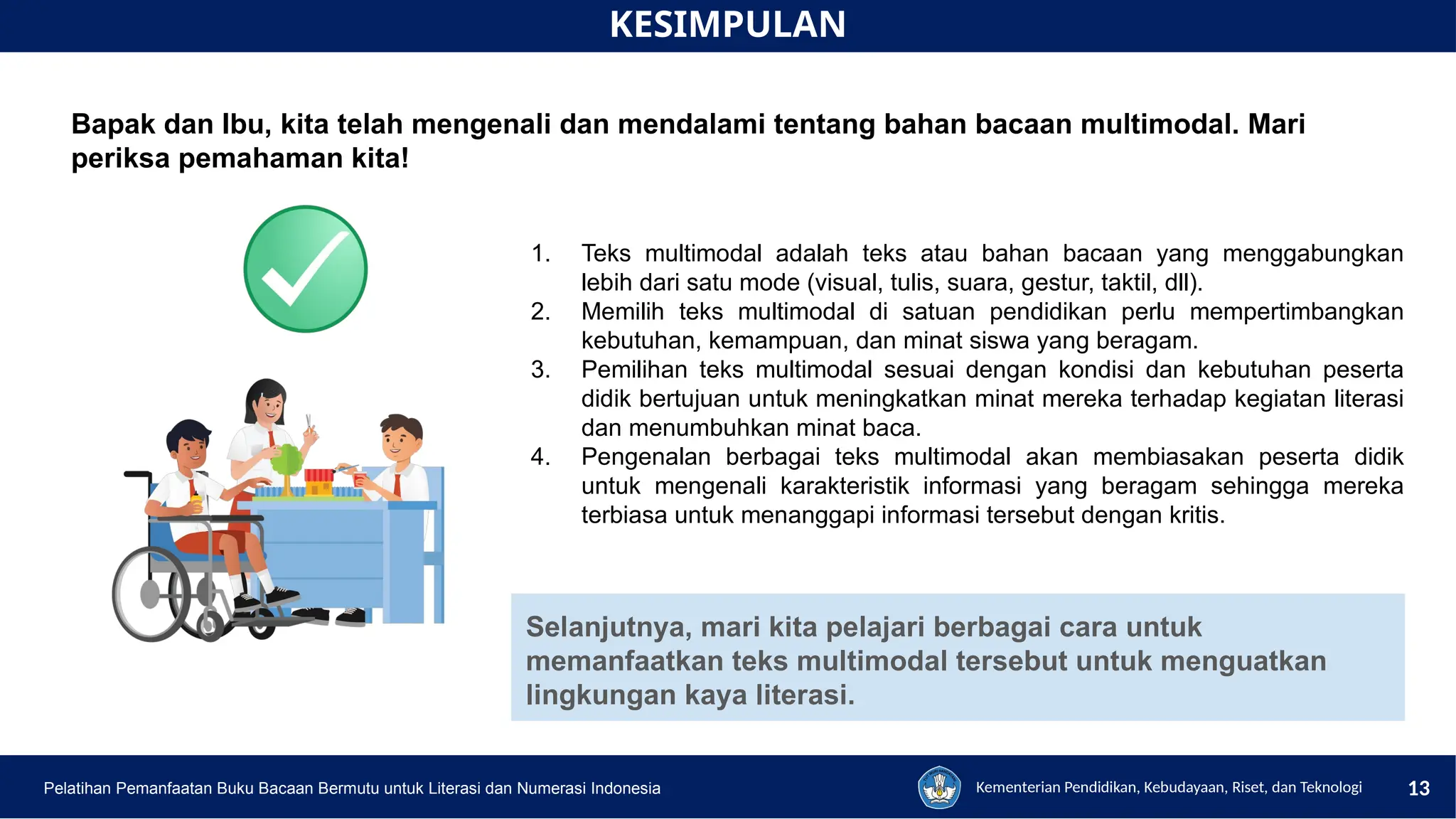 KESIMPULAN

Bapak dan Ibu, kita telah mengenali dan mendalami tentang bahan bacaan multimodal. Mari periksa pemahaman kita!

1. Teks multimodal adalah teks atau bahan bacaan yang menggabungkan lebih dari satu mode (visual, tulis, suara, gestur, taktil, dll).
2. Memilih teks multimodal di satuan pendidikan perlu mempertimbangkan kebutuhan, kemampuan, dan minat siswa yang beragam.
3. Pemilihan teks multimodal sesuai dengan kondisi dan kebutuhan peserta didik bertujuan untuk meningkatkan minat mereka terhadap kegiatan literasi dan menumbuhkan minat baca.
4. Pengenalan berbagai teks multimodal akan membiasakan peserta didik untuk mengenali karakteristik informasi yang beragam sehingga mereka terbiasa untuk menanggapi informasi tersebut dengan kritis.

Selanjutnya, mari kita pelajari berbagai cara untuk memanfaatkan teks multimodal tersebut untuk menguatkan lingkungan kaya literasi.

Pelatihan Pemanfaatan Buku Bacaan Bermutu untuk Literasi dan Numerasi Indonesia

Kementerian Pendidikan, Kebudayaan, Riset, dan Teknologi

13